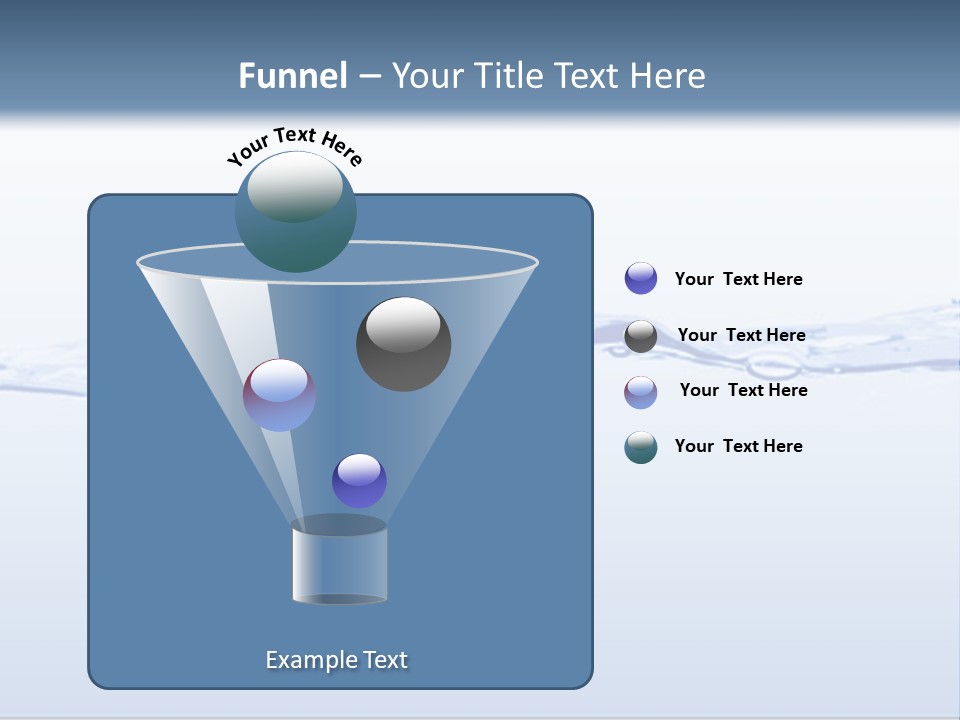 Funnel – Your Title Text Here

Your Text Here

Example Text

Your  Text Here

Your  Text Here

Your  Text Here

Your  Text Here